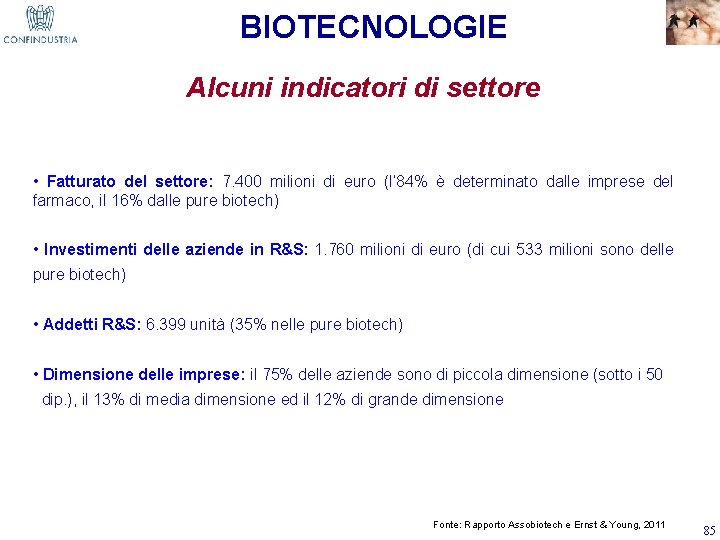 CONFINDUSTRIA

BIOTECNOLOGIE

Alcuni indicatori di settore

• Fatturato del settore: 7.400 milioni di euro (l'84% è determinato dalle imprese del farmaco, il 16% dalle pure biotech)

• Investimenti delle aziende in R&S: 1.760 milioni di euro (di cui 533 milioni sono delle pure biotech)

• Addetti R&S: 6.399 unità (35% nelle pure biotech)

• Dimensione delle imprese: il 75% delle aziende sono di piccola dimensione (sotto i 50 dip.), il 13% di media dimensione ed il 12% di grande dimensione

Fonte: Rapporto Assobiotech e Ernst & Young, 2011

85